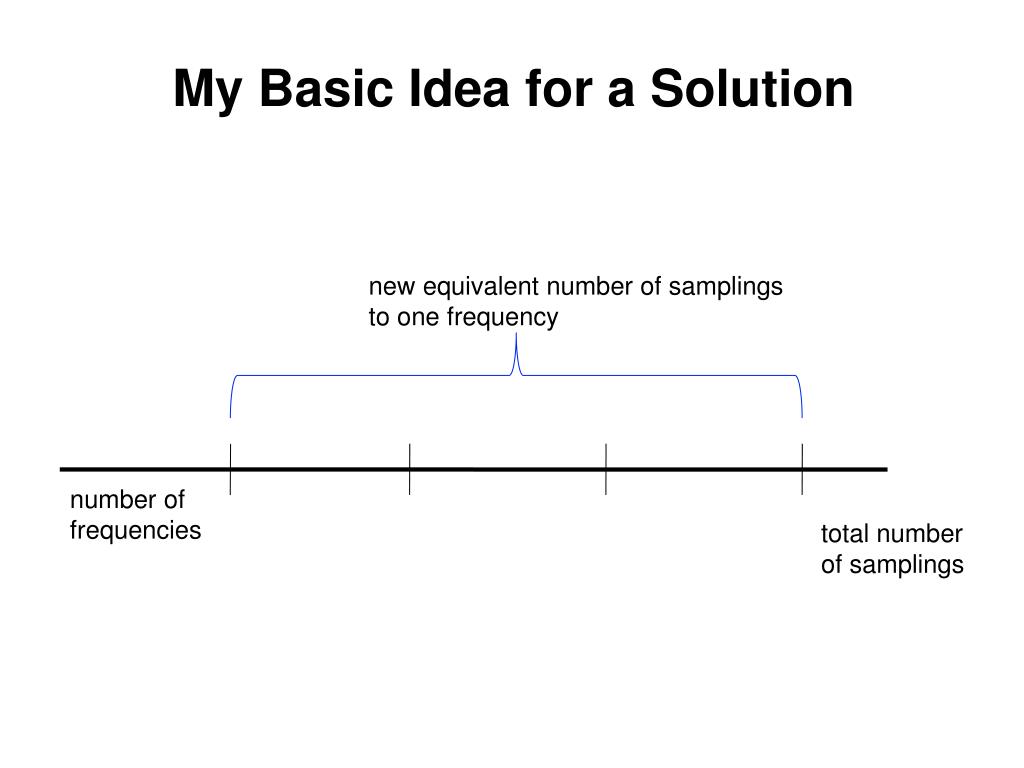 My Basic Idea for a Solution

new equivalent number of samplings to one frequency

number of frequencies

total number of samplings